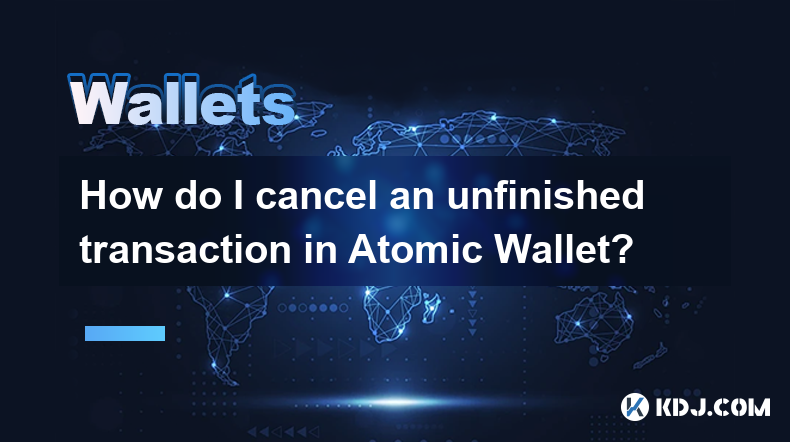 Wallets

How do I cancel an unfinished transaction in Atomic Wallet?

KDJ.COM